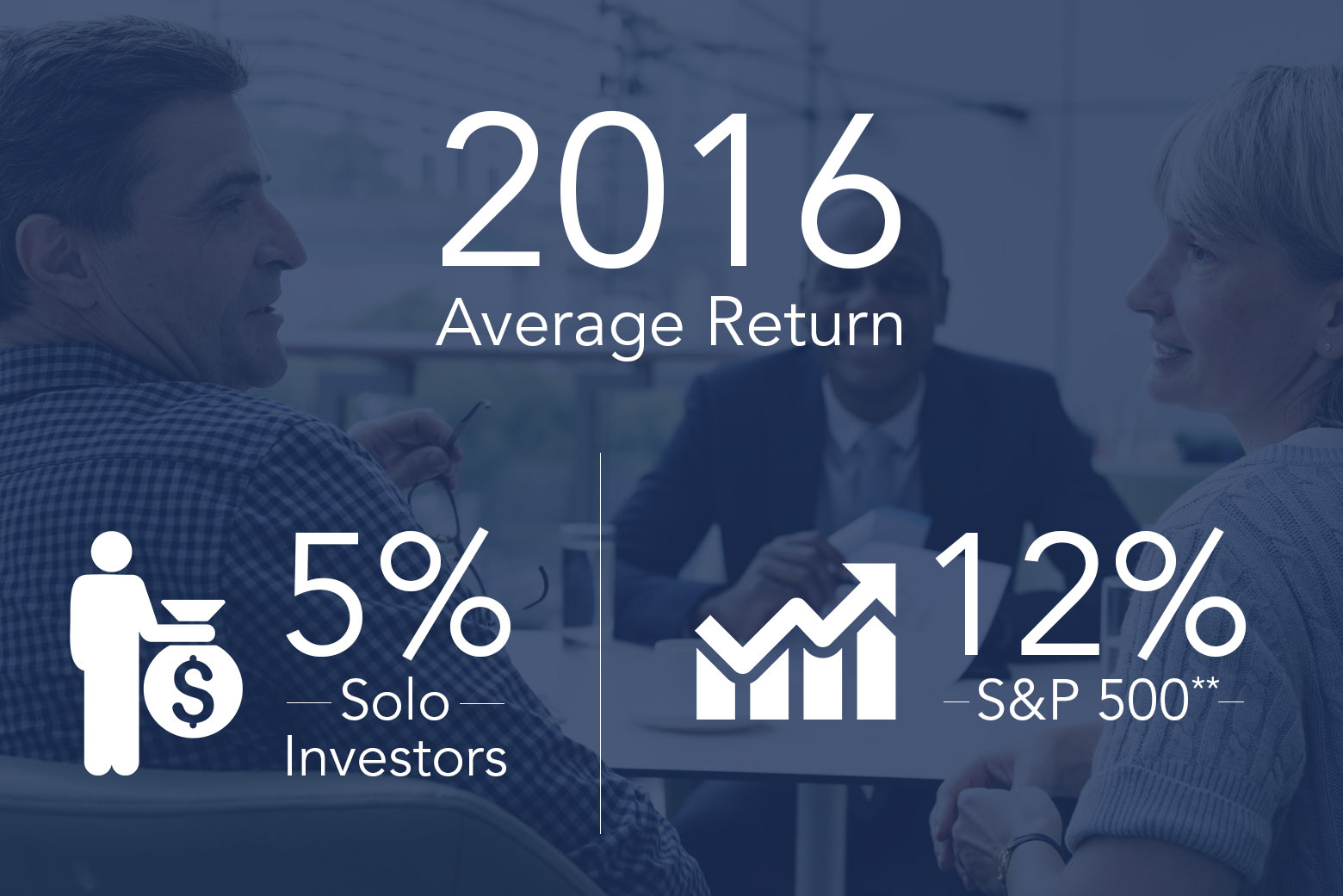 2016
Average Return

5%
Solo Investors

12%
S&P 500**